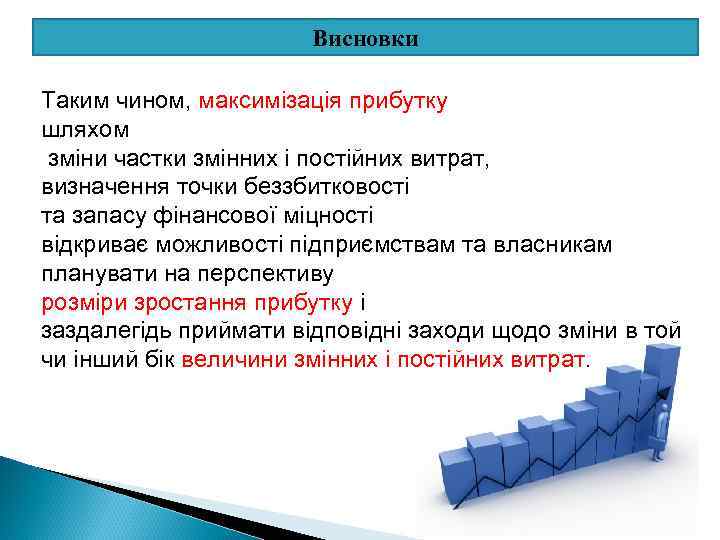 Висновки

Таким чином, максимізація прибутку шляхом зміни частки змінних і постійних витрат, визначення точки беззбитковості та запасу фінансової міцності відкриває можливості підприємствам та власникам планувати на перспективу розміри зростання прибутку і заздалегідь приймати відповідні заходи щодо зміни в той чи інший бік величини змінних і постійних витрат.